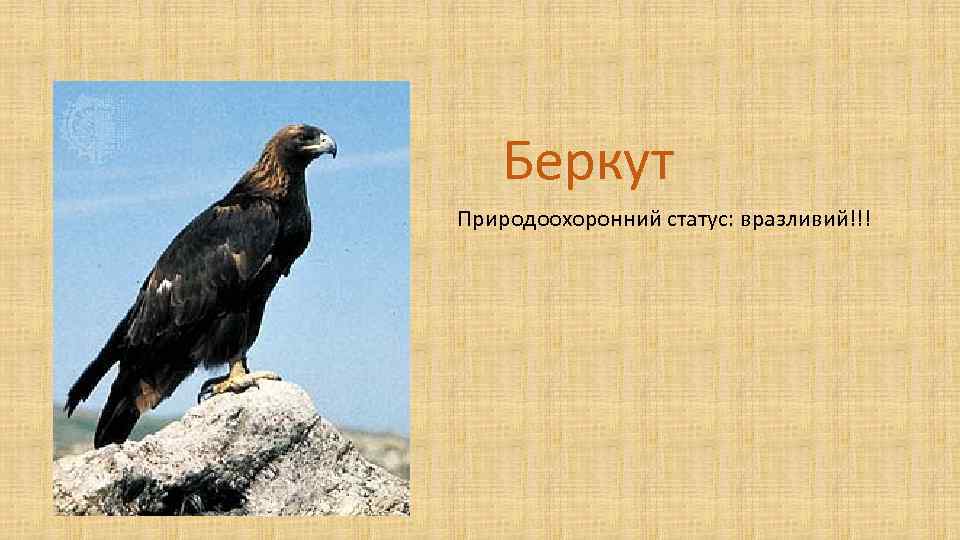 Беркут

Природоохоронний статус: вразливий!!!